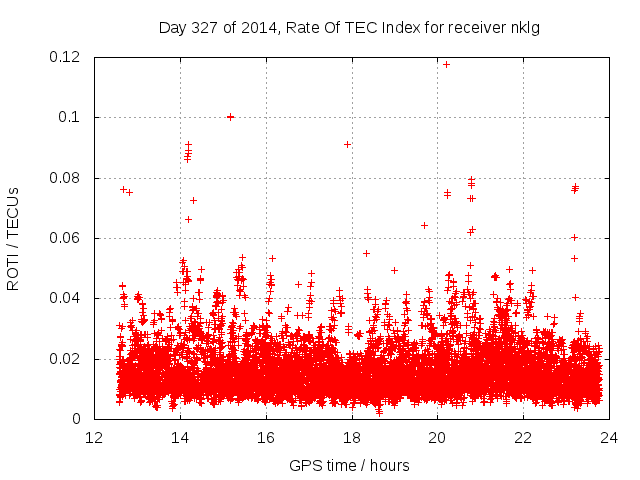 Day 327 of 2014, Rate Of TEC Index for receiver nklg

ROTI / TECUs

0.12
0.1
0.08
0.06
0.04
0.02
0

12
14
16
18
20
22
24

GPS time / hours